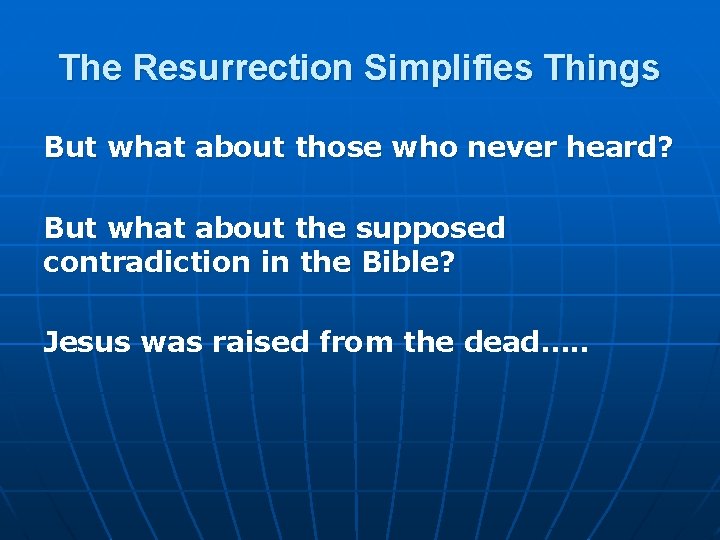 The Resurrection Simplifies Things

But what about those who never heard?

But what about the supposed contradiction in the Bible?

Jesus was raised from the dead…..